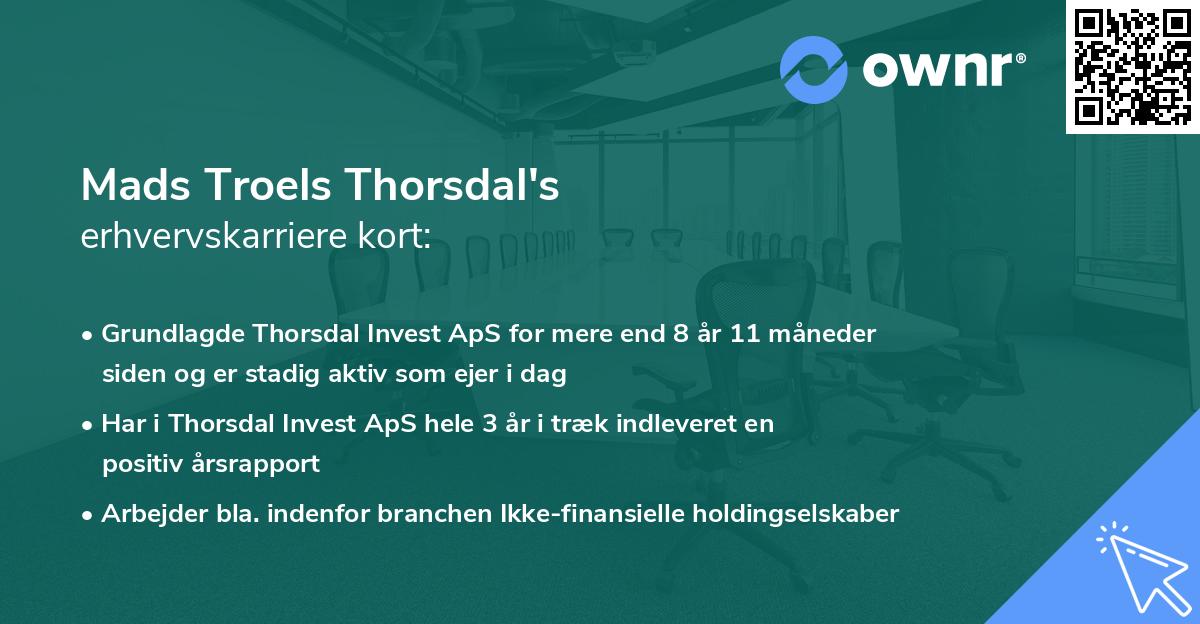 ownr®

Mads Troels Thorsdal's
erhvervskarriere kort:

• Grundlagde Thorsdal Invest ApS for mere end 8 år 11 måneder siden og er stadig aktiv som ejer i dag

• Har i Thorsdal Invest ApS hele 3 år i træk indleveret en positiv årsrapport

• Arbejder bla. indenfor branchen Ikke-finansielle holdingselskaber